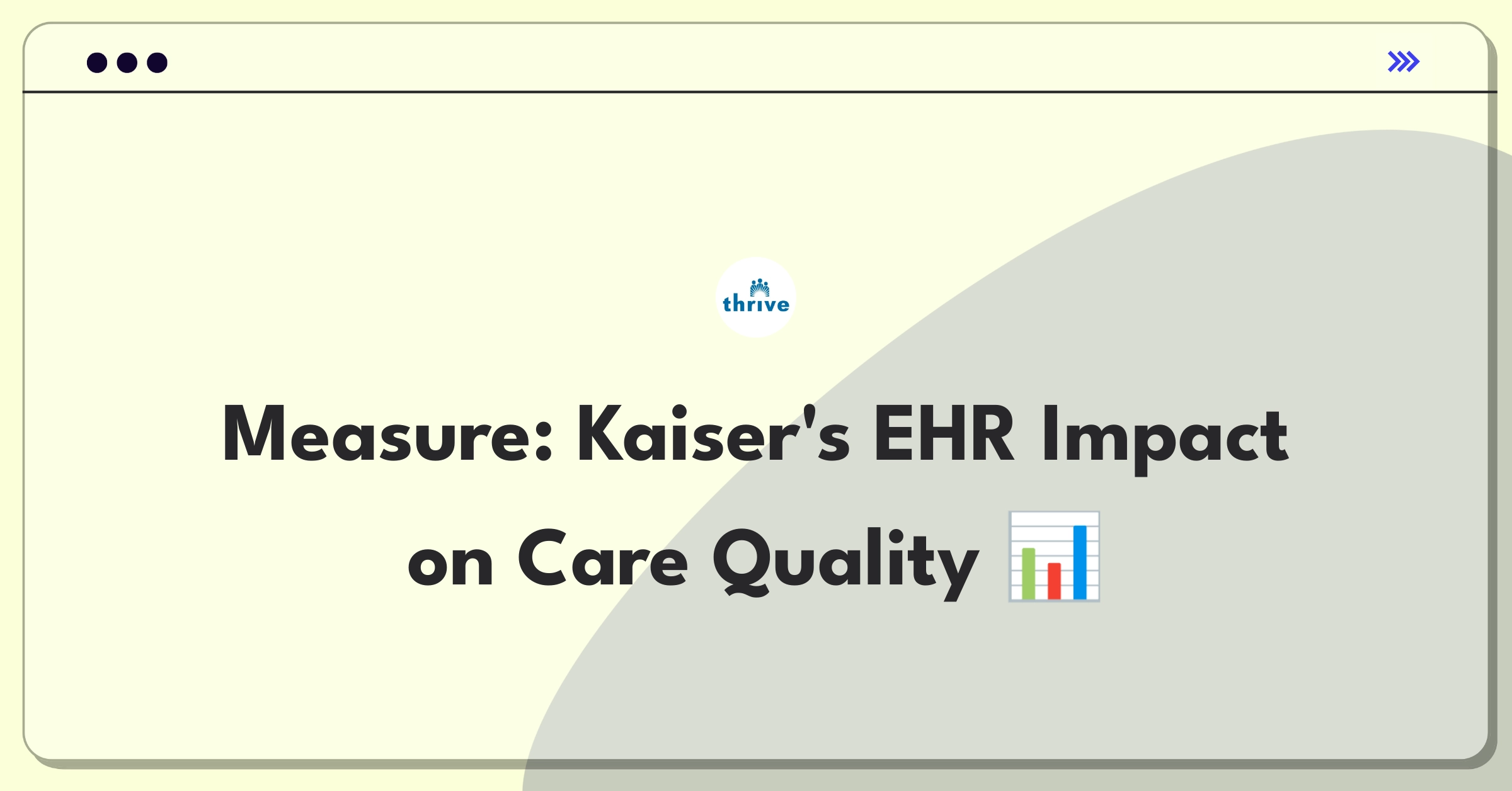 thrive

Measure: Kaiser's EHR Impact on Care Quality 📊